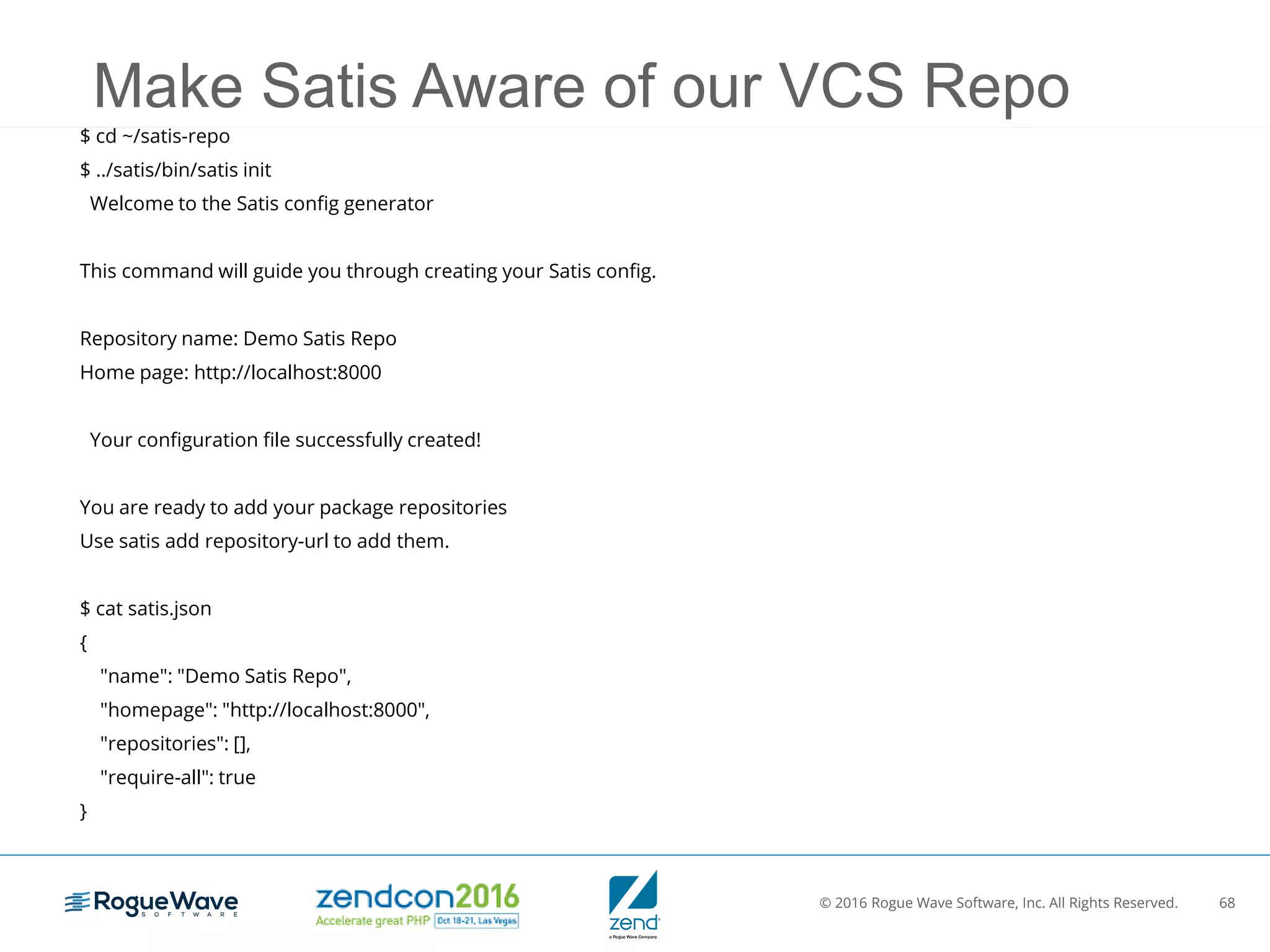 Make Satis Aware of our VCS Repo

$ cd ~/satis-repo

$ ../satis/bin/satis init

Welcome to the Satis config generator

This command will guide you through creating your Satis config.

Repository name: Demo Satis Repo

Home page: http://localhost:8000

Your configuration file successfully created!

You are ready to add your package repositories

Use satis add repository-url to add them.

$ cat satis.json

{

"name": "Demo Satis Repo",

"homepage": "http://localhost:8000",

"repositories": [],

"require-all": true

}

RogueWave SOFTWARE

zendcon2016 Accelerate great PHP Oct 18-21, Las Vegas

zend a Rogue Wave Company

© 2016 Rogue Wave Software, Inc. All Rights Reserved. 68